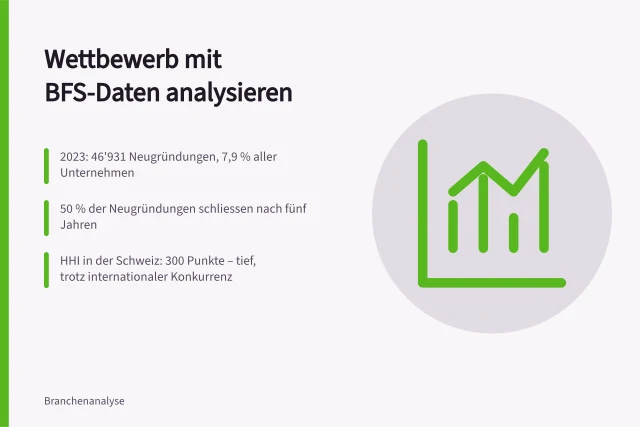 Wettbewerb mit BFS-Daten analysieren

2023: 46'931 Neugründungen, 7,9 % aller Unternehmen

50 % der Neugründungen schliessen nach fünf Jahren

HHI in der Schweiz: 300 Punkte – tief, trotz internationaler Konkurrenz

Branchenanalyse